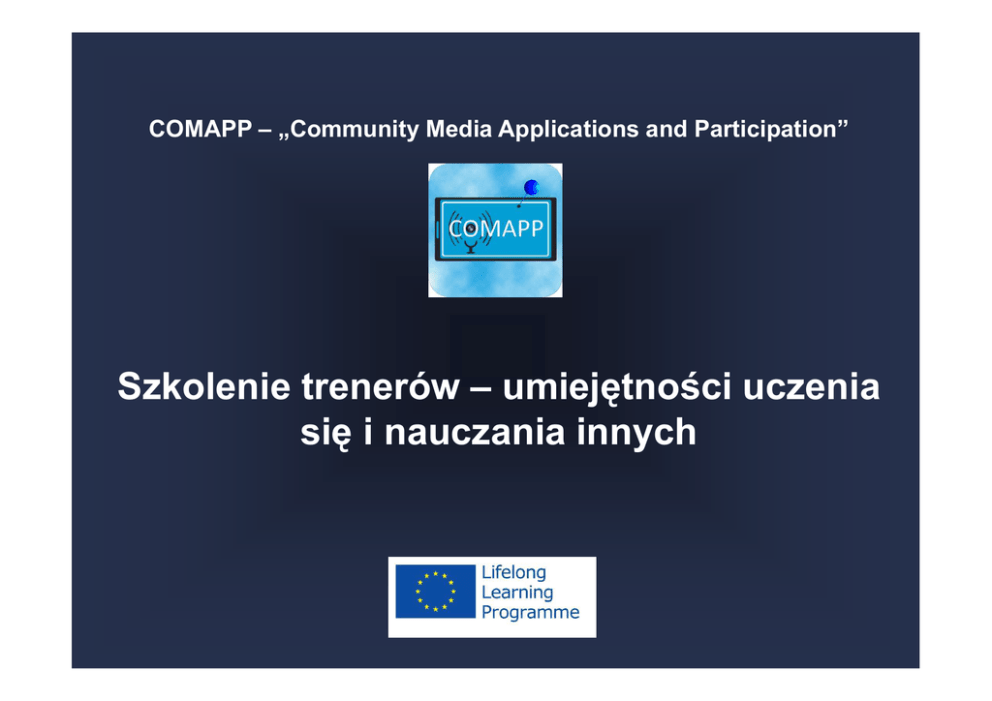 COMAPP – „Community Media Applications and Participation”

COMAPP

Szkolenie trenerów – umiejętności uczenia się i nauczania innych

Lifelong Learning Programme